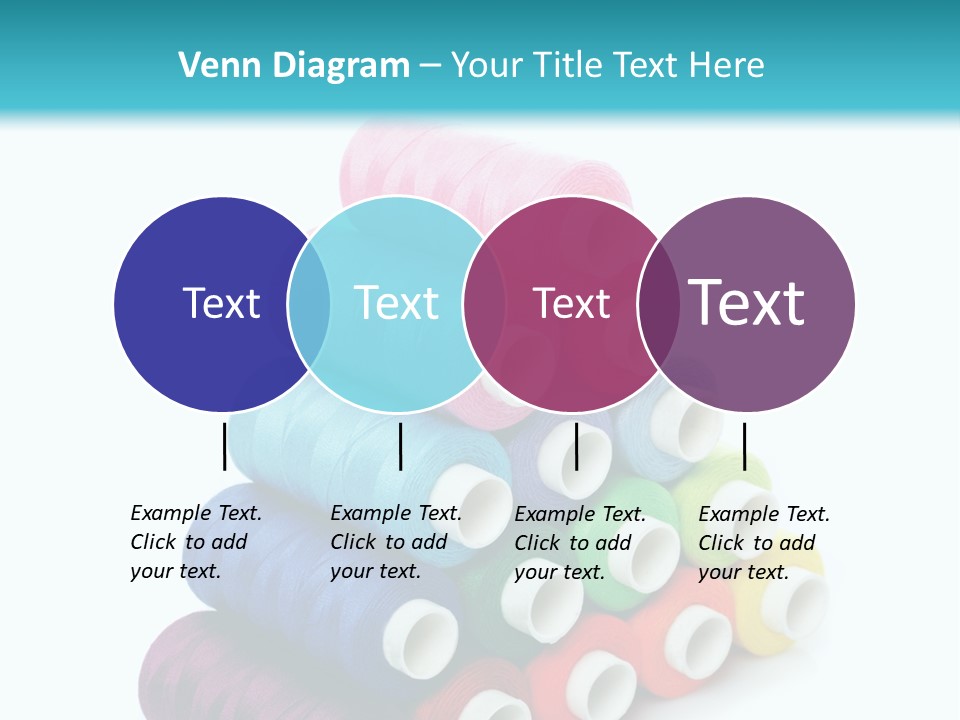 Venn Diagram – Your Title Text Here

Text

Text

Text

Text

Example Text. Click to add your text.

Example Text. Click to add your text.

Example Text. Click to add your text.

Example Text. Click to add your text.